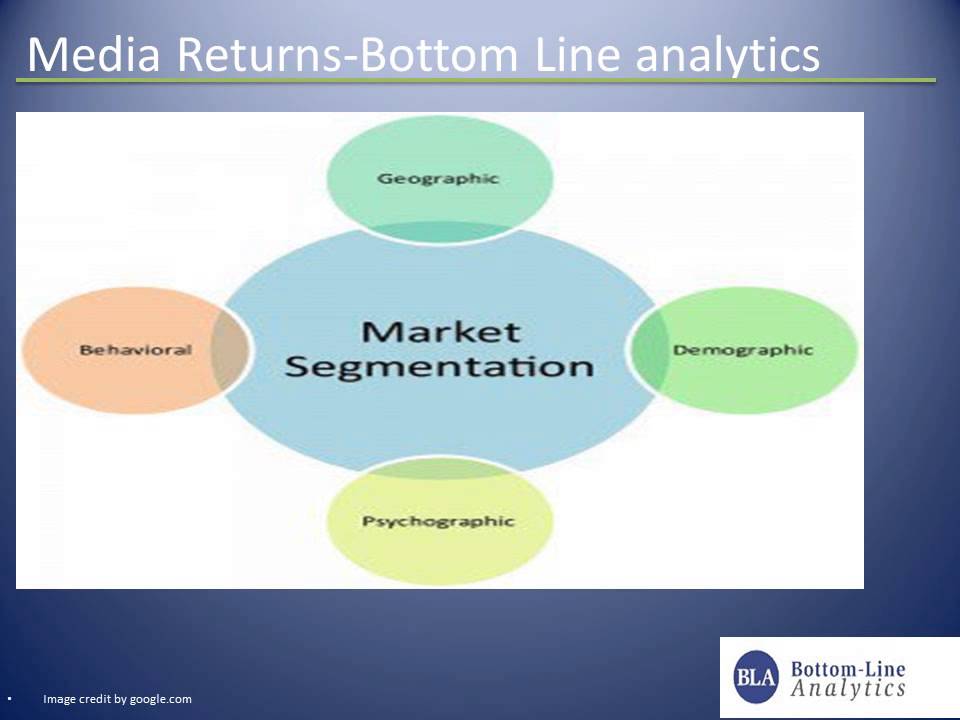 Media Returns-Bottom Line analytics

Geographic

Behavioral

Market Segmentation

Demographic

Psychographic

• Image credit by google.com

BLA Bottom-Line Analytics